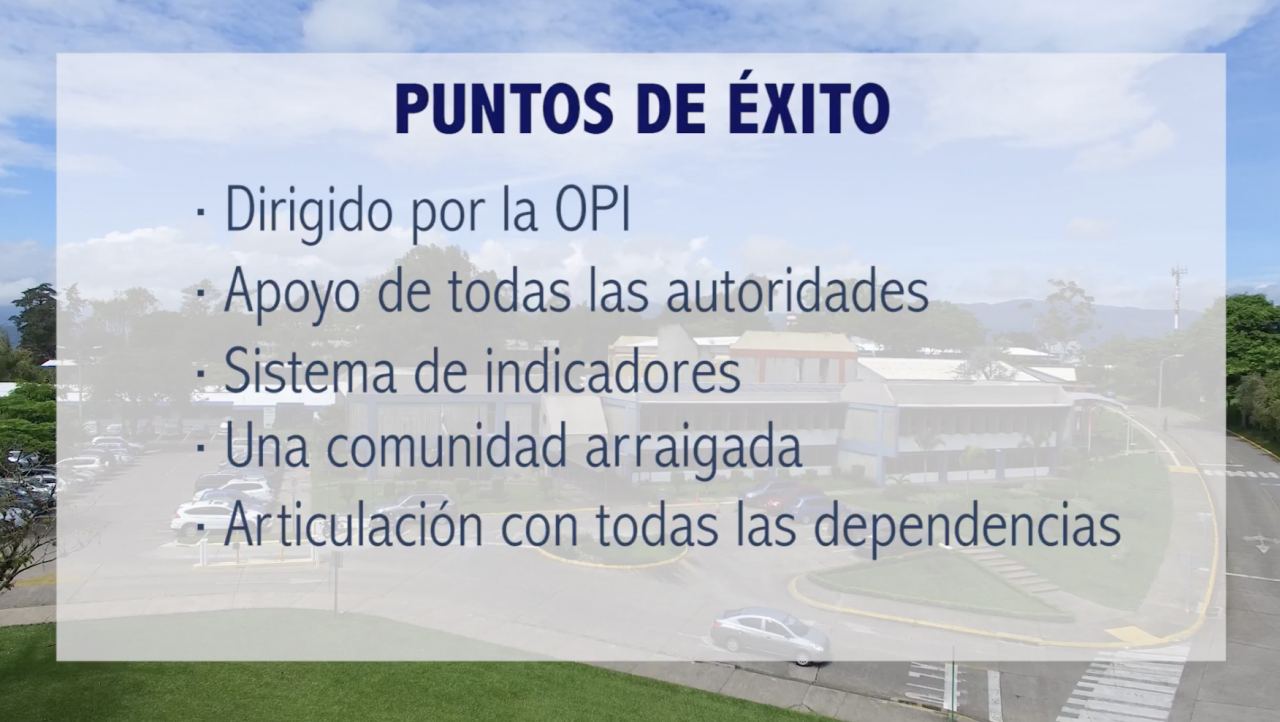 PUNTOS DE ÉXITO

· Dirigido por la OPI
· Apoyo de todas las autoridades
· Sistema de indicadores
· Una comunidad arraigada
· Articulación con todas las dependencias